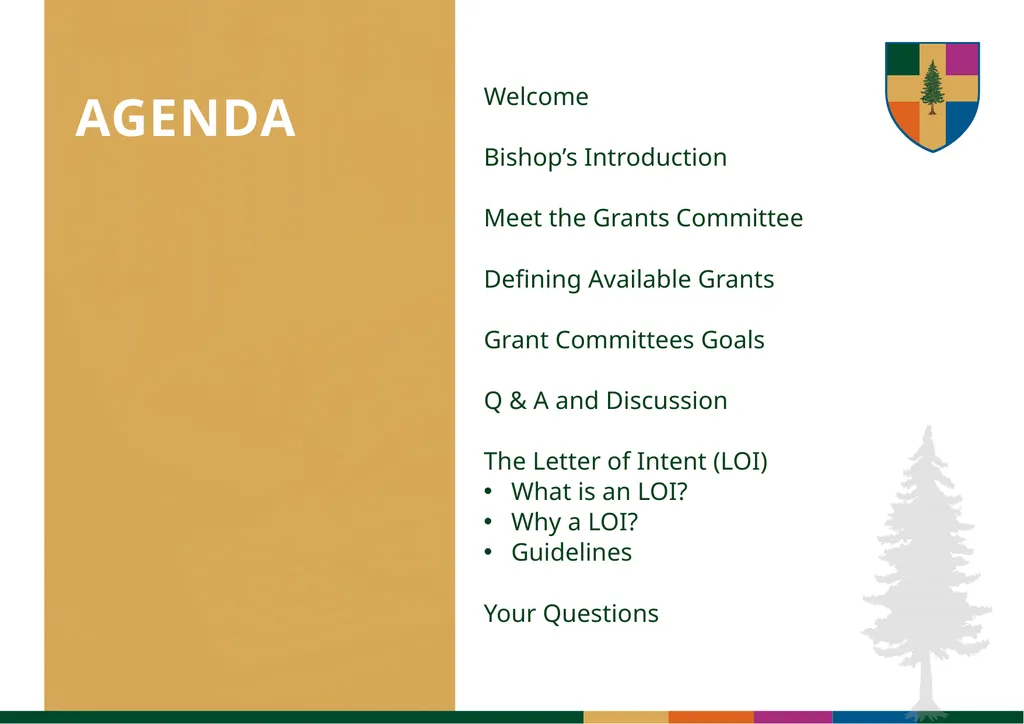 AGENDA

Welcome

Bishop’s Introduction

Meet the Grants Committee

Defining Available Grants

Grant Committees Goals

Q & A and Discussion

The Letter of Intent (LOI)
• What is an LOI?
• Why a LOI?
• Guidelines

Your Questions